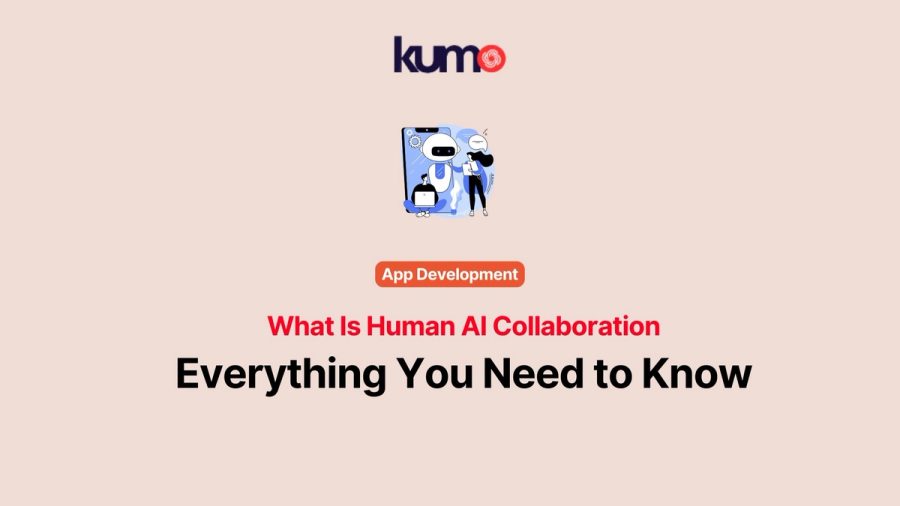 kumo

App Development

What Is Human AI Collaboration

Everything You Need to Know